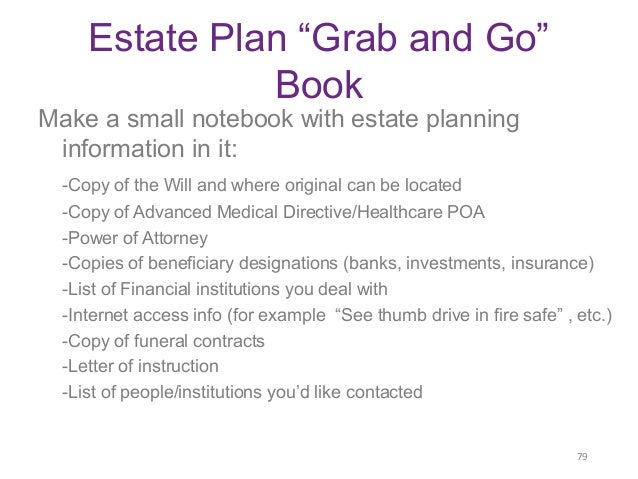 Estate Plan “Grab and Go” Book

Make a small notebook with estate planning information in it:

-Copy of the Will and where original can be located
-Copy of Advanced Medical Directive/Healthcare POA
-Power of Attorney
-Copies of beneficiary designations (banks, investments, insurance)
-List of Financial institutions you deal with
-Internet access info (for example “See thumb drive in fire safe” , etc.)
-Copy of funeral contracts
-Letter of instruction
-List of people/institutions you’d like contacted

79